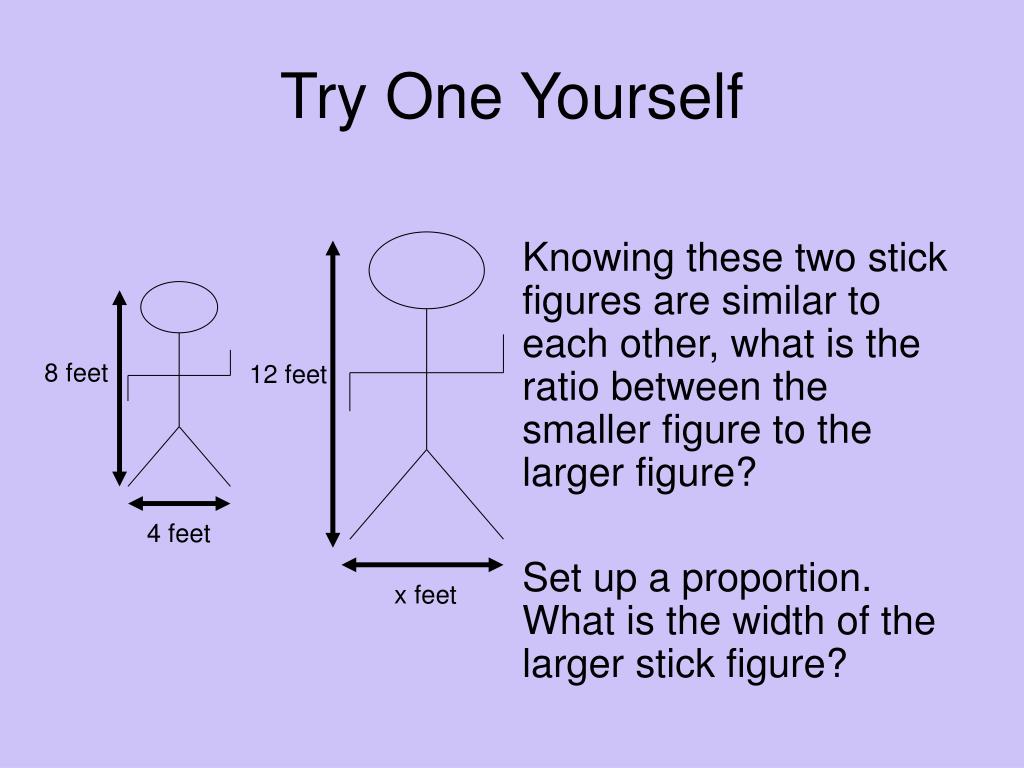 Try One Yourself

8 feet

4 feet

12 feet

x feet

Knowing these two stick figures are similar to each other, what is the ratio between the smaller figure to the larger figure?

Set up a proportion. What is the width of the larger stick figure?